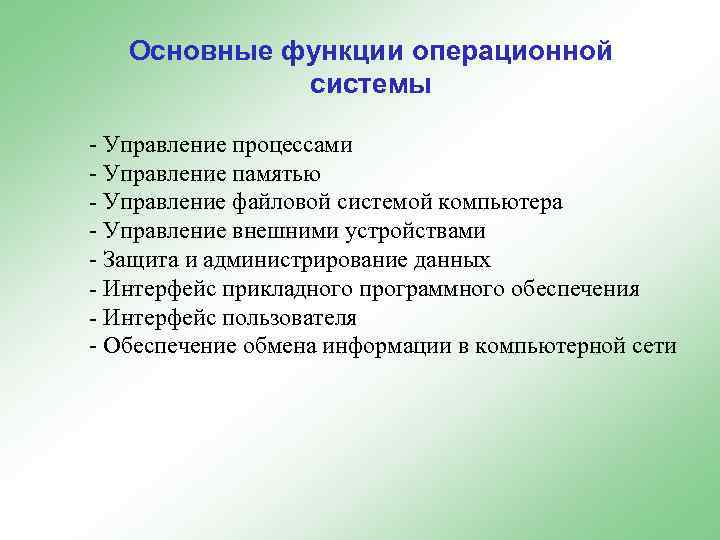 Основные функции операционной системы

- Управление процессами
- Управление памятью
- Управление файловой системой компьютера
- Управление внешними устройствами
- Защита и администрирование данных
- Интерфейс прикладного программного обеспечения
- Интерфейс пользователя
- Обеспечение обмена информации в компьютерной сети